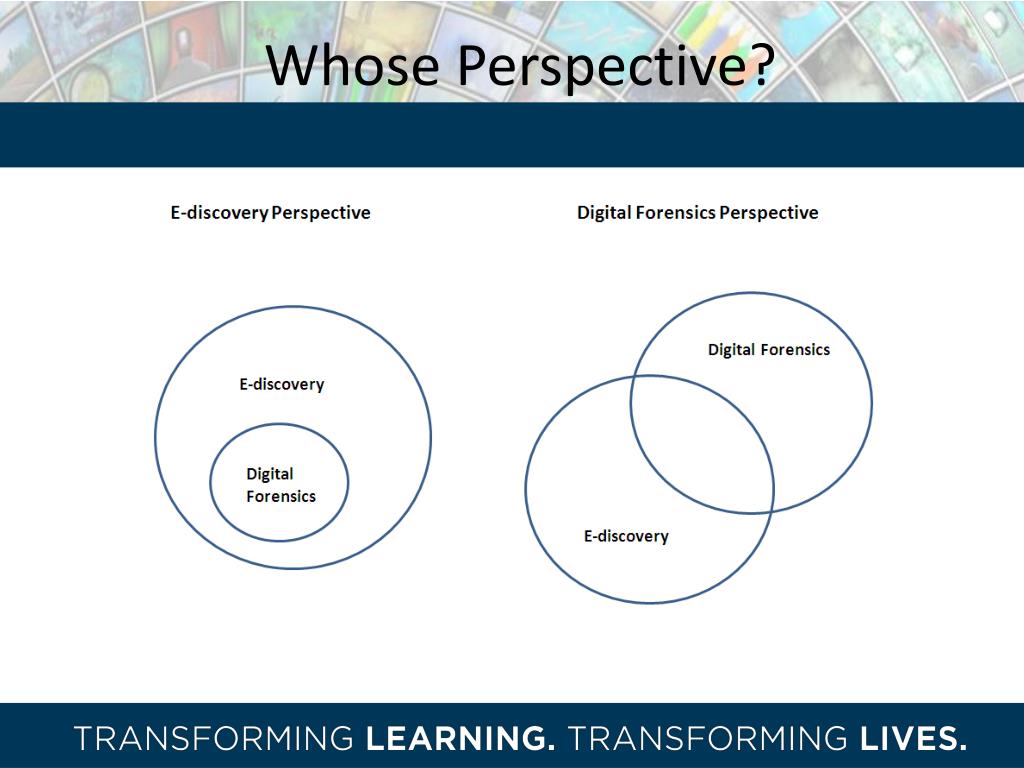 Whose Perspective?

E-discovery Perspective

E-discovery

Digital Forensics

Digital Forensics Perspective

Digital Forensics

E-discovery

TRANSFORMING LEARNING. TRANSFORMING LIVES.